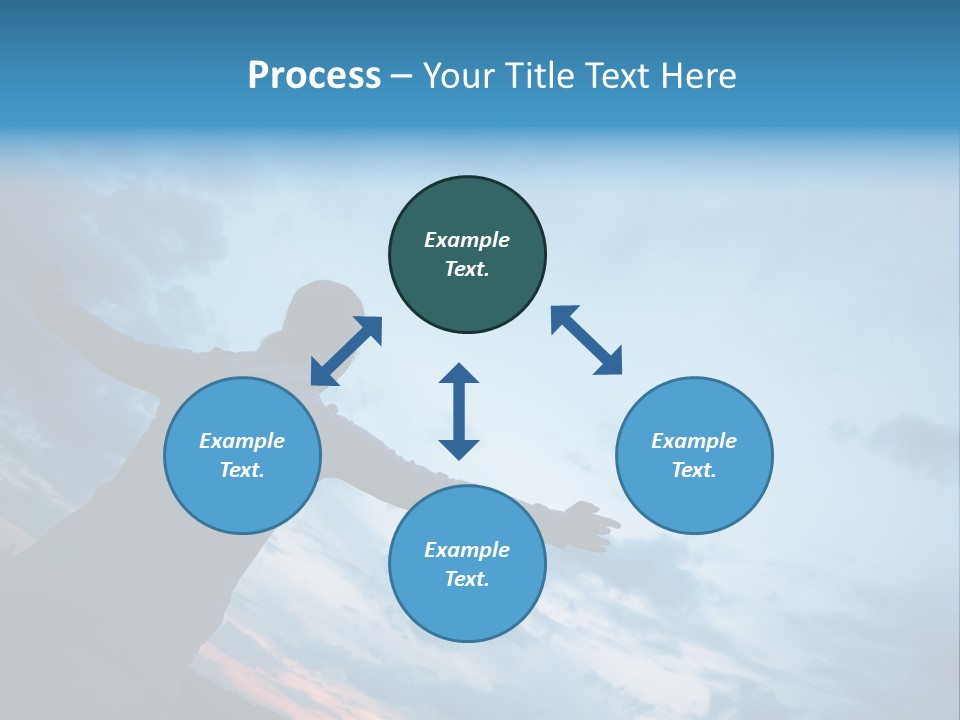 Process – Your Title Text Here

Example Text.

Example Text.

Example Text.

Example Text.